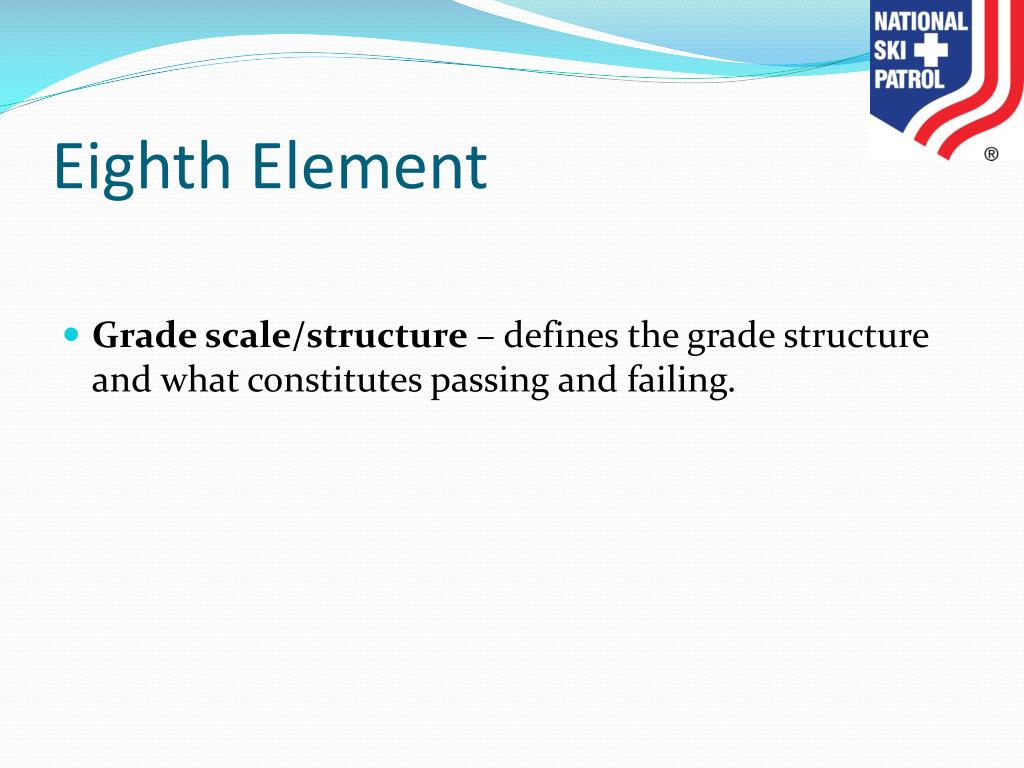 NATIONAL SKI PATROL ®

Eighth Element

Grade scale/structure – defines the grade structure and what constitutes passing and failing.